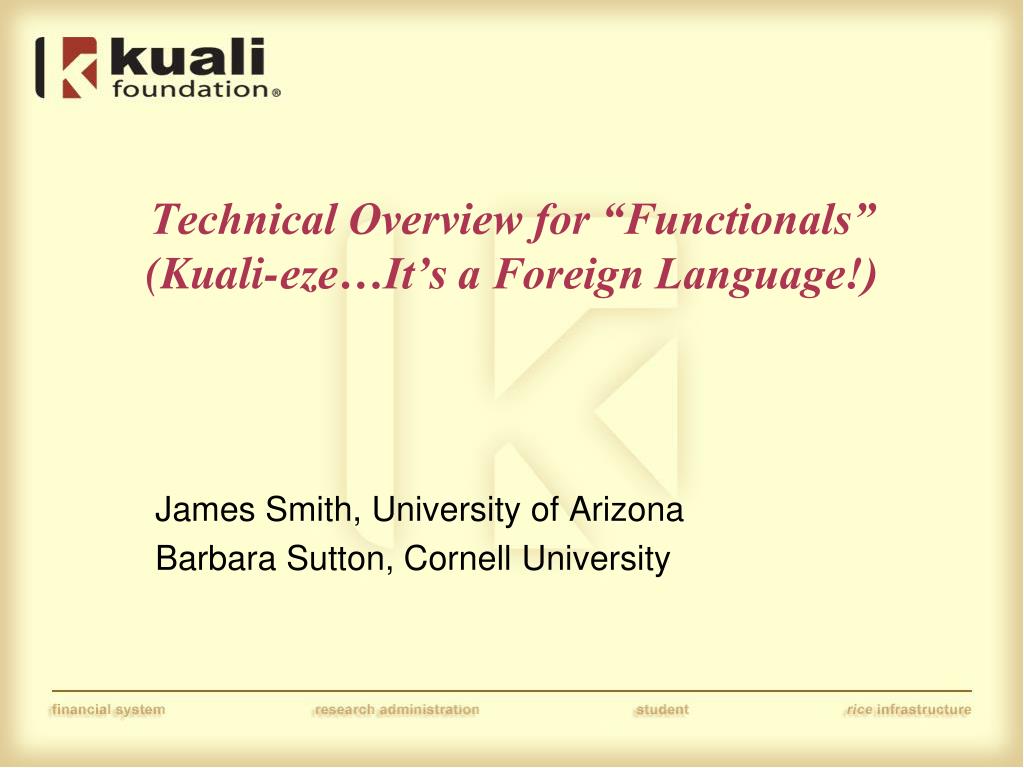 kuali foundation®

Technical Overview for “Functionals” (Kuali-eze…It’s a Foreign Language!)

James Smith, University of Arizona
Barbara Sutton, Cornell University

financial system research administration student rice infrastructure